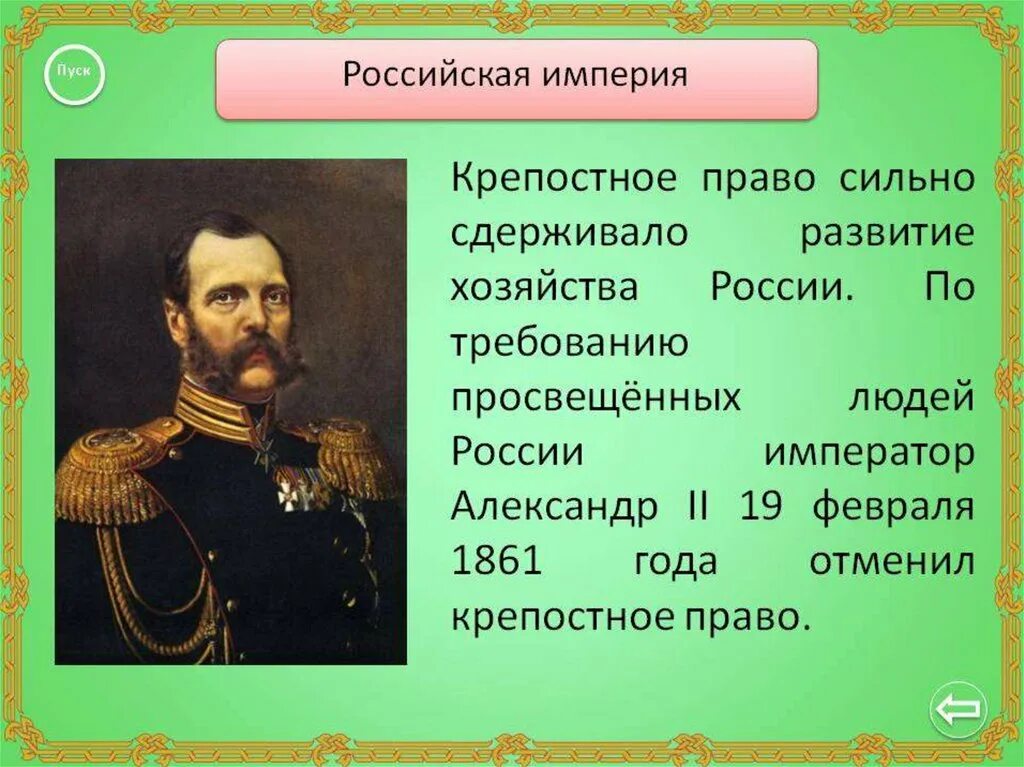 Пуск

Российская империя

Крепостное право сильно сдерживало развитие хозяйства России. По требованию просвещённых людей России император Александр II 19 февраля 1861 года отменил крепостное право.